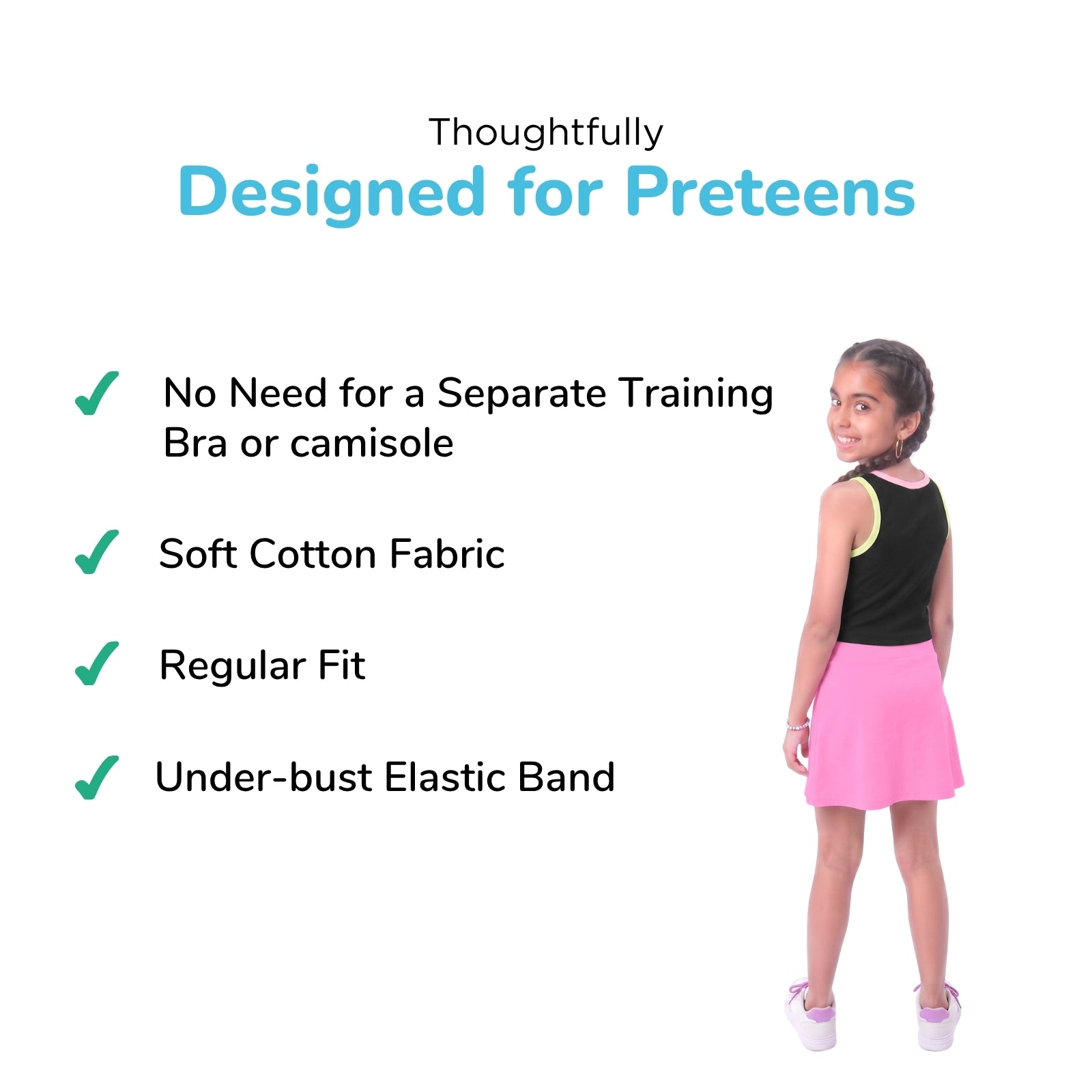 Thoughtfully
Designed for Preteens

✓ No Need for a Separate Training Bra or camisole

✓ Soft Cotton Fabric

✓ Regular Fit

✓ Under-bust Elastic Band